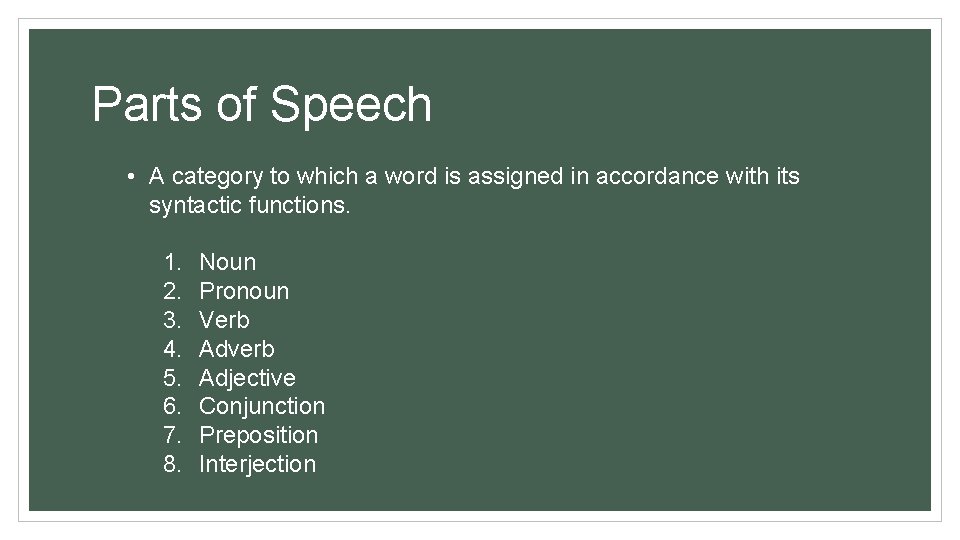 Parts of Speech

• A category to which a word is assigned in accordance with its syntactic functions.

1. Noun
2. Pronoun
3. Verb
4. Adverb
5. Adjective
6. Conjunction
7. Preposition
8. Interjection